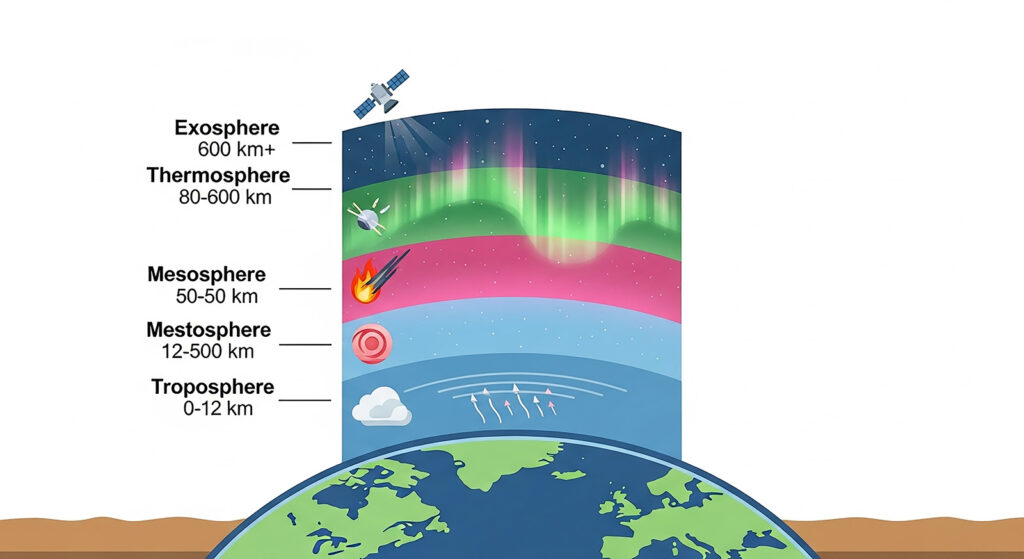 Exosphere
600 km+

Thermosphere
80-600 km

Mesosphere
50-50 km

Mestosphere
12-500 km

Troposphere
0-12 km